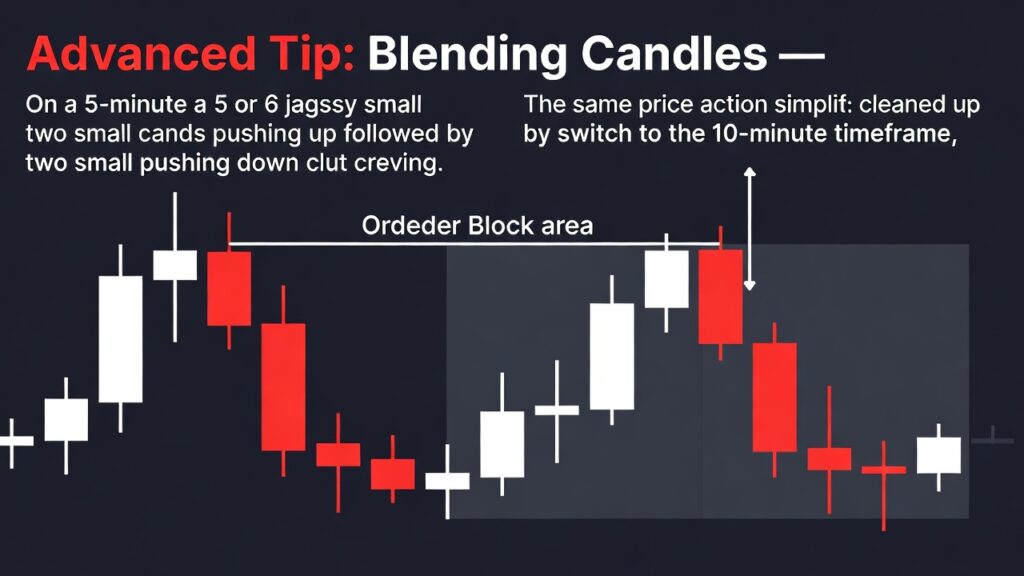 Advanced Tip: Blending Candles —

On a 5-minute a 5 or 6 jagssy small two small cands pushing up followed by two small pushing down clut creving.

The same price action simplif: cleaned up by switch to the 10-minute timeframe,

Ordeder Block area